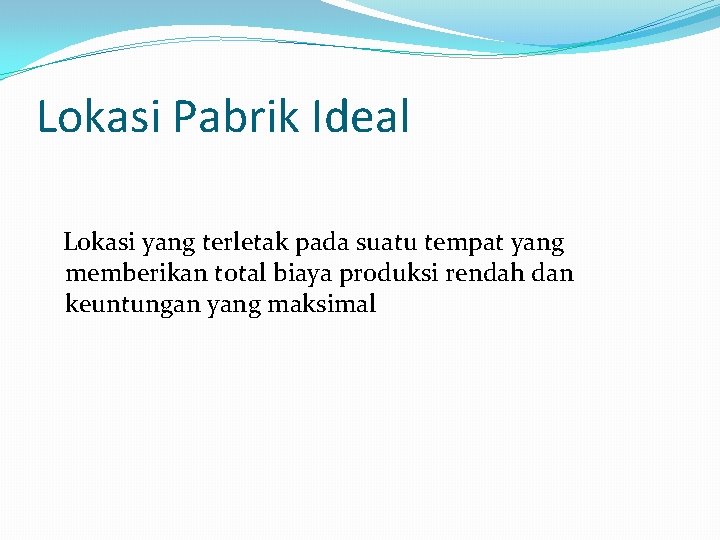 Lokasi Pabrik Ideal

Lokasi yang terletak pada suatu tempat yang memberikan total biaya produksi rendah dan keuntungan yang maksimal